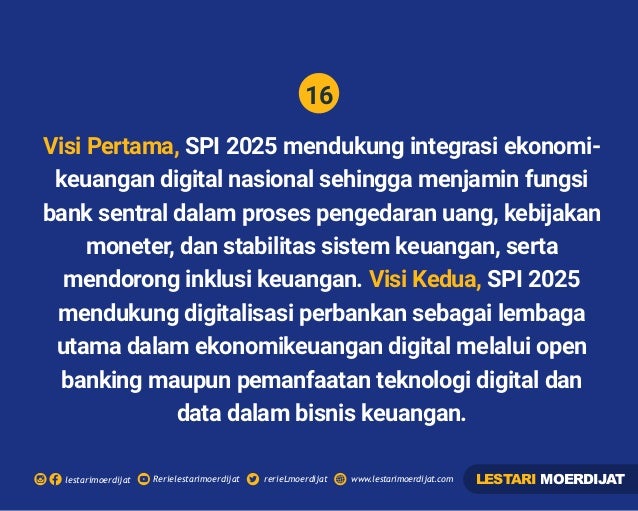 16

Visi Pertama, SPI 2025 mendukung integrasi ekonomi-keuangan digital nasional sehingga menjamin fungsi bank sentral dalam proses pengedaran uang, kebijakan moneter, dan stabilitas sistem keuangan, serta mendorong inklusi keuangan. Visi Kedua, SPI 2025 mendukung digitalisasi perbankan sebagai lembaga utama dalam ekonomikeuangan digital melalui open banking maupun pemanfaatan teknologi digital dan data dalam bisnis keuangan.

lestarimoerdijat Rerielestarimoerdijat rerieLmoerdijat www.lestarimoerdijat.com LESTARI MOERDIJAT